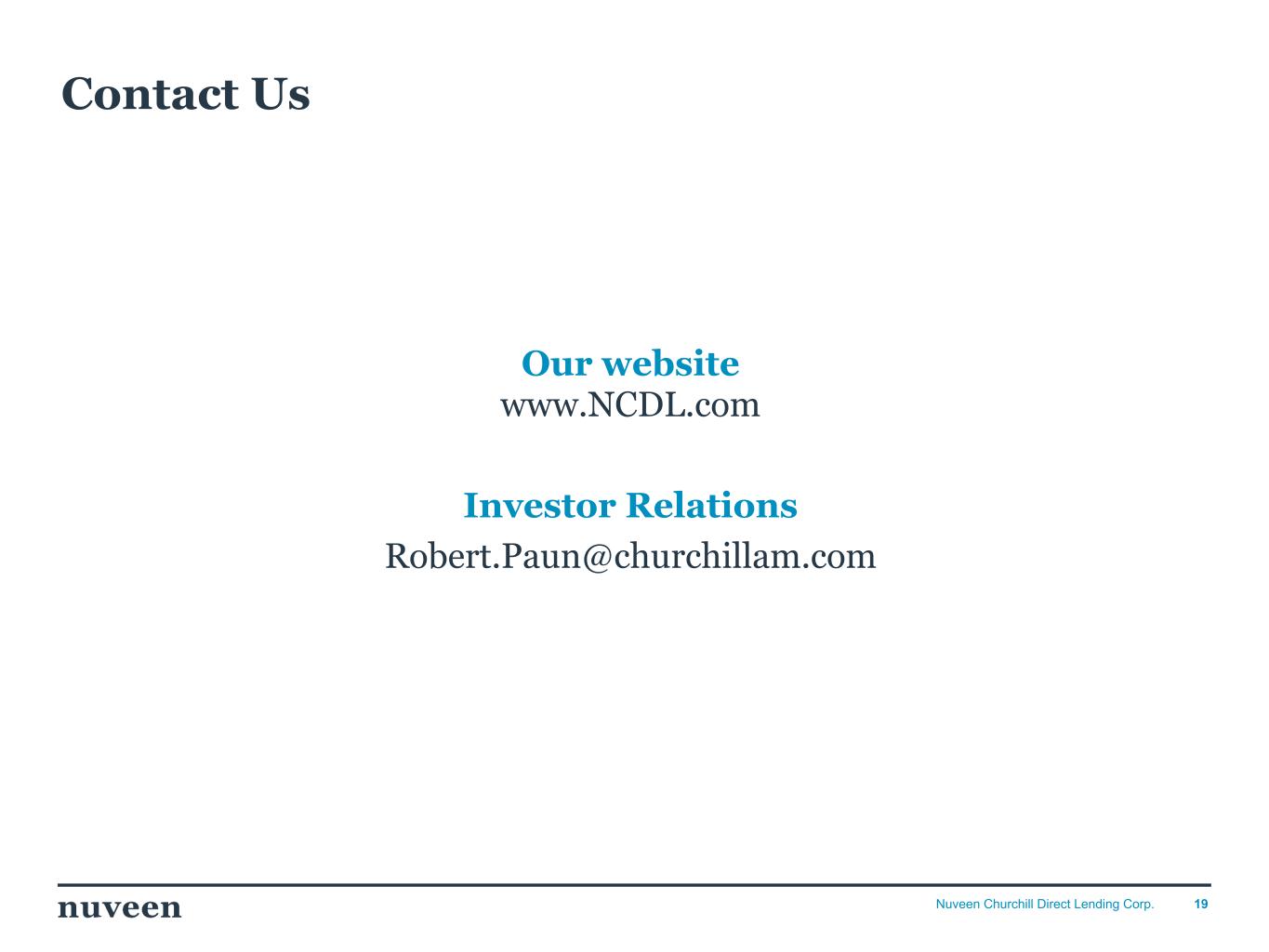 Contact Us

Our website
www.NCDL.com

Investor Relations
Robert.Paun@churchillam.com

nuveen

Nuveen Churchill Direct Lending Corp. 19